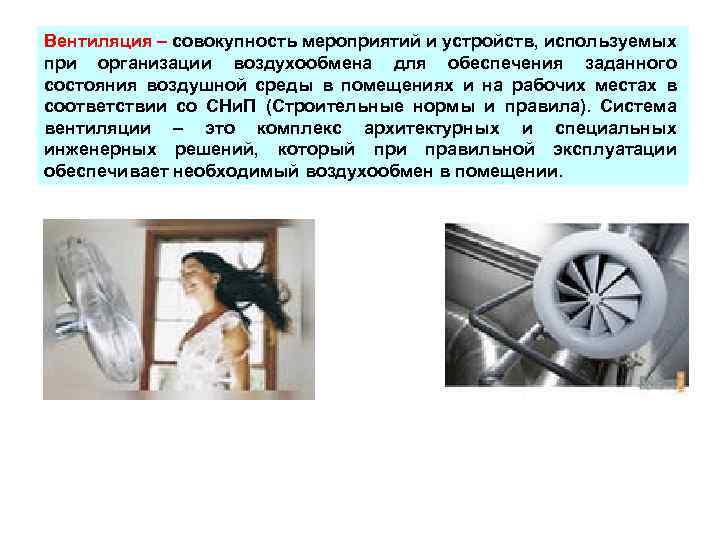 Вентиляция – совокупность мероприятий и устройств, используемых при организации воздухообмена для обеспечения заданного состояния воздушной среды в помещениях и на рабочих местах в соответствии со СНиП (Строительные нормы и правила). Система вентиляции – это комплекс архитектурных и специальных инженерных решений, который при правильной эксплуатации обеспечивает необходимый воздухообмен в помещении.